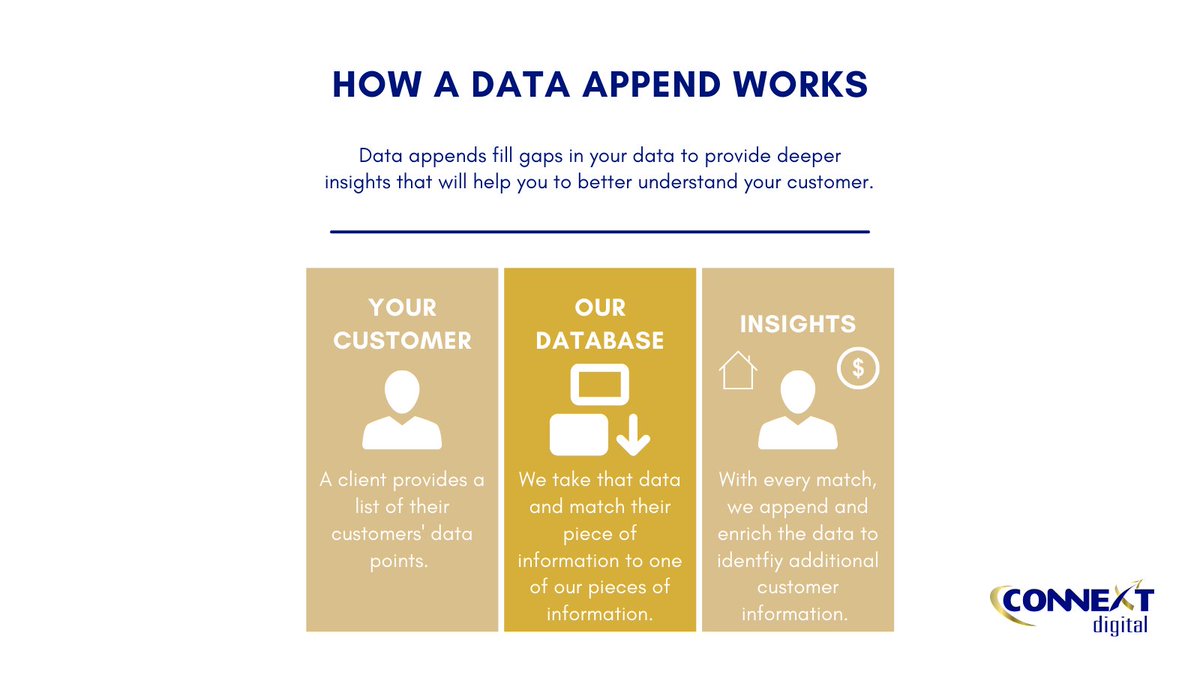 HOW A DATA APPEND WORKS

Data appends fill gaps in your data to provide deeper insights that will help you to better understand your customer.

YOUR CUSTOMER

A client provides a list of their customers' data points.

OUR DATABASE

We take that data and match their piece of information to one of our pieces of information.

INSIGHTS

$

With every match, we append and enrich the data to identfiy additional customer information.

CONNEXT digital